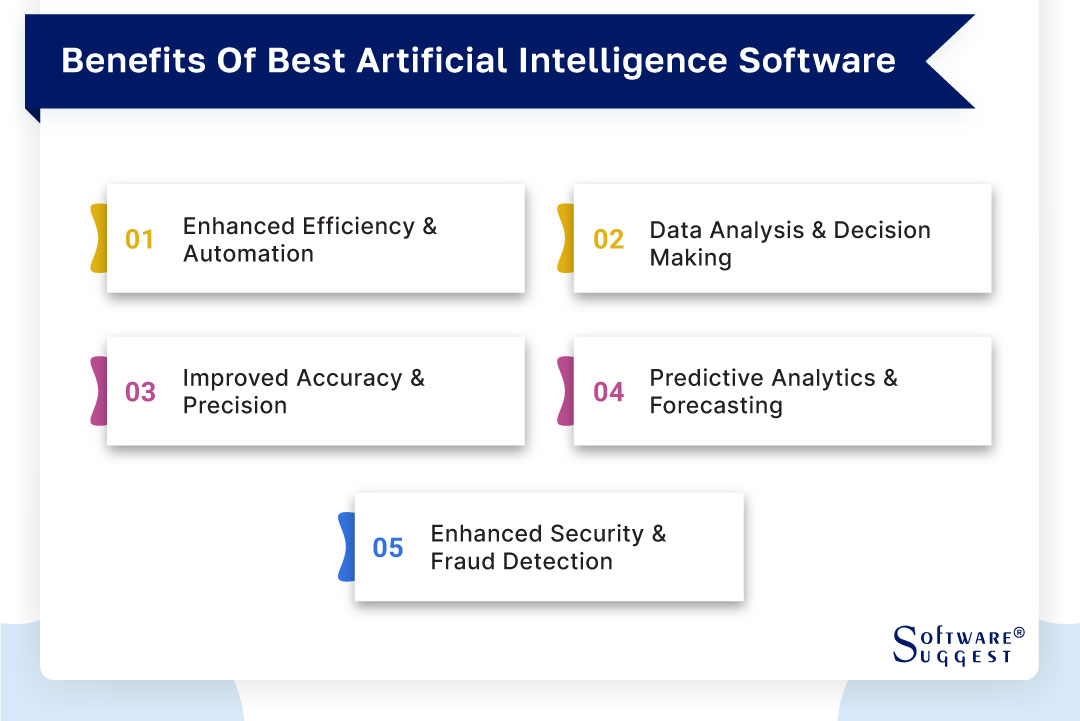 Benefits Of Best Artificial Intelligence Software

01 Enhanced Efficiency & Automation

02 Data Analysis & Decision Making

03 Improved Accuracy & Precision

04 Predictive Analytics & Forecasting

05 Enhanced Security & Fraud Detection

SOFTWARE® SUGGEST